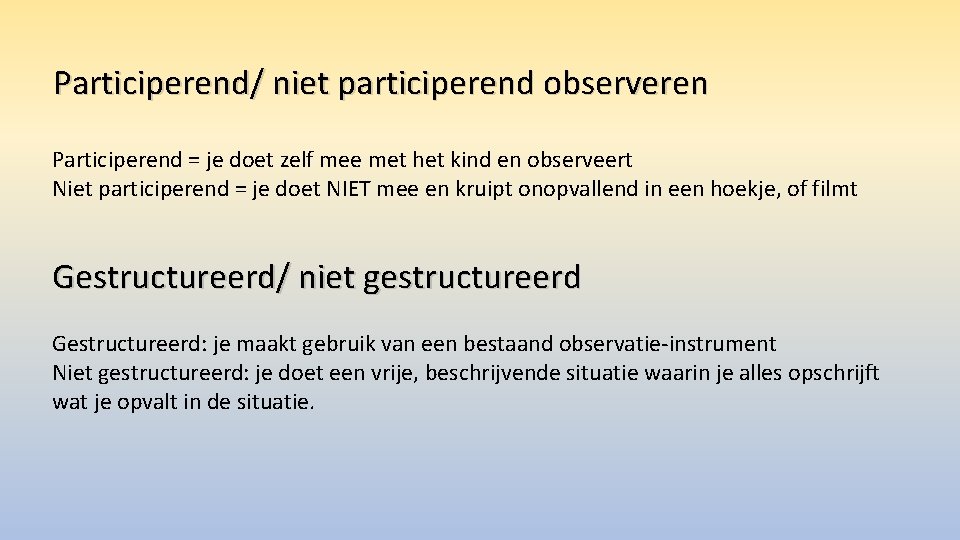 Participerend/ niet participerend observeren

Participerend = je doet zelf mee met het kind en observeert
Niet participerend = je doet NIET mee en kruipt onopvallend in een hoekje, of filmt

Gestructureerd/ niet gestructureerd

Gestructureerd: je maakt gebruik van een bestaand observatie-instrument
Niet gestructureerd: je doet een vrije, beschrijvende situatie waarin je alles opschrijft wat je opvalt in de situatie.